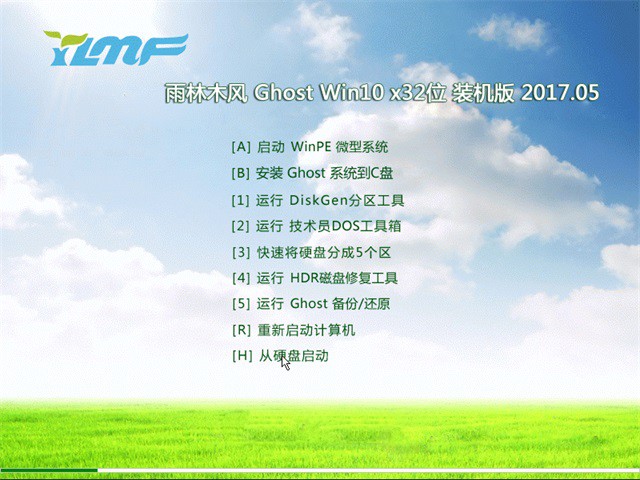 YLMF

雨林木风 Ghost Win10 x32位 装机版 2017.05

[A] 启动 WinPE 微型系统

[B] 安装 Ghost 系统到C盘

[1] 运行 DiskGen分区工具

[2] 运行 技术员DOS工具箱

[3] 快速将硬盘分成5个区

[4] 运行 HDR磁盘修复工具

[5] 运行 Ghost 备份/还原

[R] 重新启动计算机

[H] 从硬盘启动